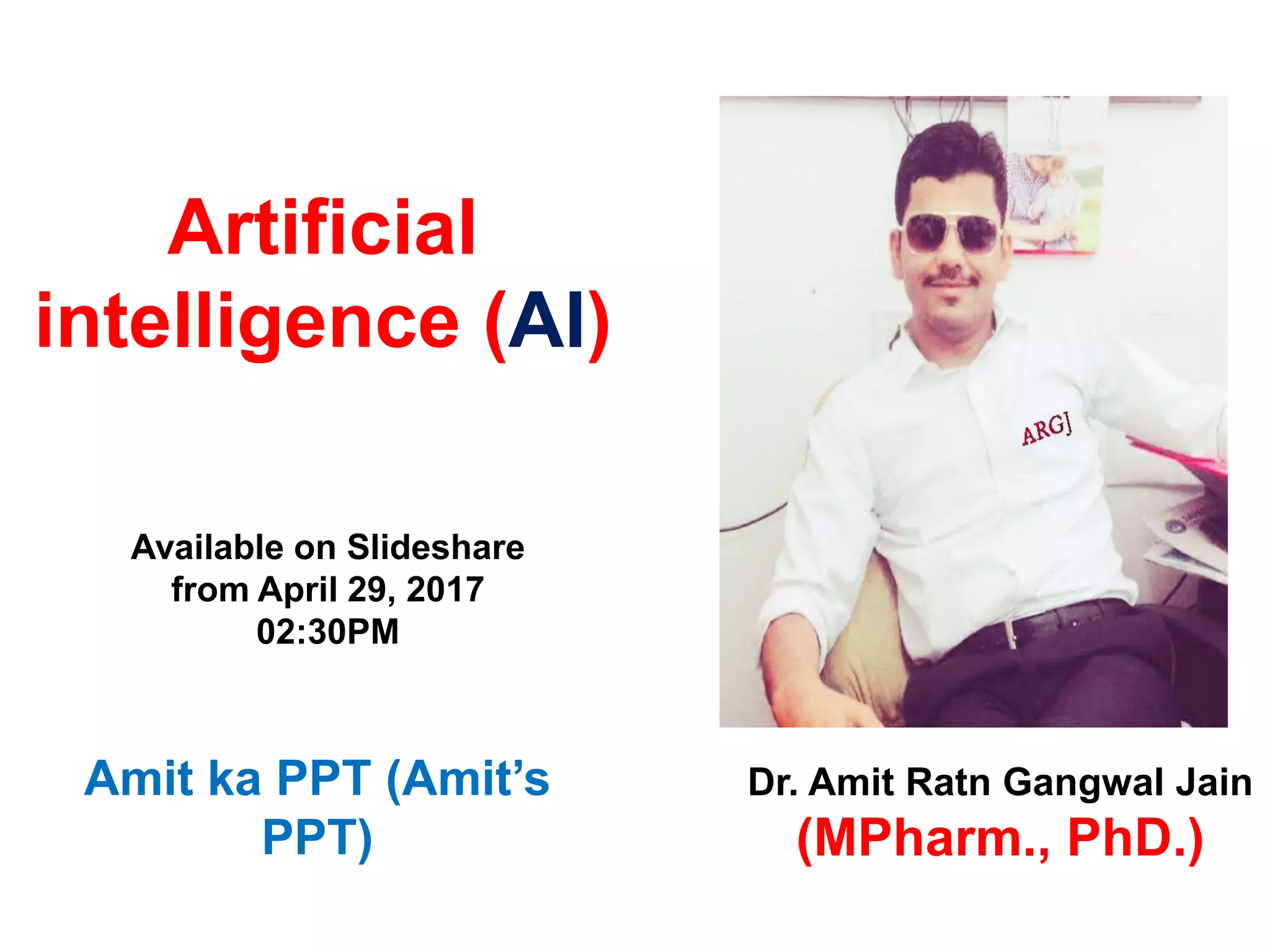 Artificial intelligence (AI)

Available on Slideshare from April 29, 2017 02:30PM

Amit ka PPT (Amit's PPT)

ARGJ

Dr. Amit Ratn Gangwal Jain (MPharm., PhD.)